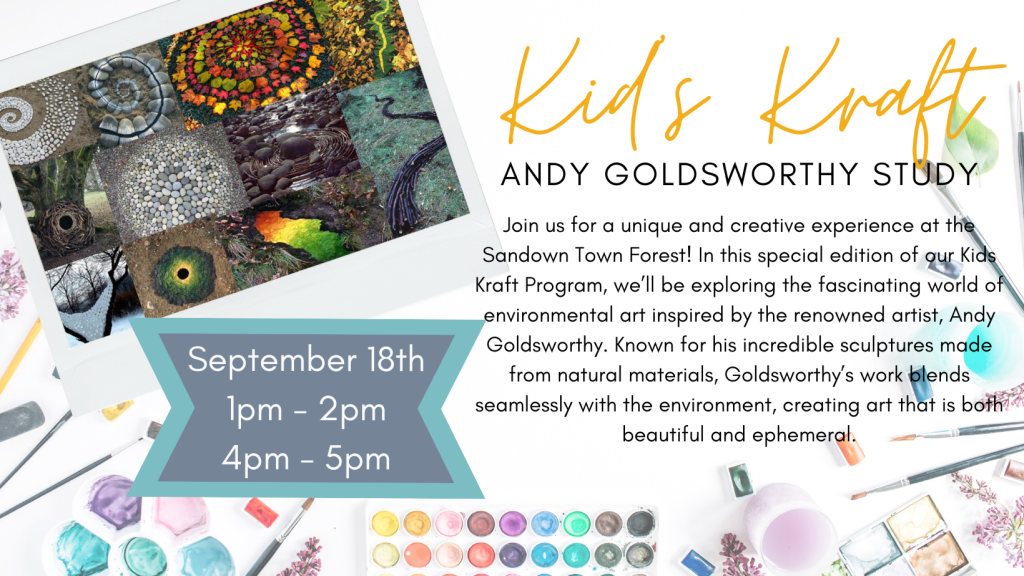 Kid's Kraft

ANDY GOLDSWORTHY STUDY

Join us for a unique and creative experience at the Sandown Town Forest! In this special edition of our Kids Kraft Program, we'll be exploring the fascinating world of environmental art inspired by the renowned artist, Andy Goldsworthy. Known for his incredible sculptures made from natural materials, Goldsworthy's work blends seamlessly with the environment, creating art that is both beautiful and ephemeral.

September 18th
1pm - 2pm
4pm - 5pm